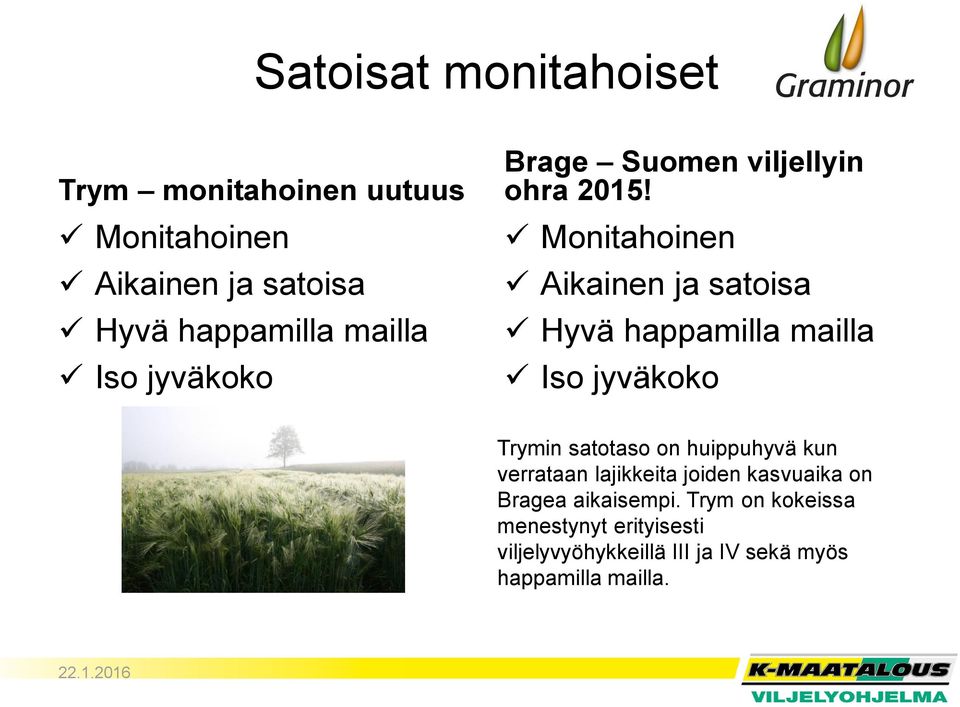 Satoisat monitahoiset

Graminor

Trym – monitahoinen uutuus

✓ Monitahoinen
✓ Aikainen ja satoisa
✓ Hyvä happamilla mailla
✓ Iso jyväkoko

Brage – Suomen viljellyin ohra 2015!

✓ Monitahoinen
✓ Aikainen ja satoisa
✓ Hyvä happamilla mailla
✓ Iso jyväkoko

Trymin satotaso on huippuhyvä kun verrataan lajikkeita joiden kasvuaika on Bragea aikaisempi. Trym on kokeissa menestynyt erityisesti viljelyvyöhykkeillä III ja IV sekä myös happamilla mailla.

22.1.2016

K-MAATALOUS
VILJELYOHJELMA